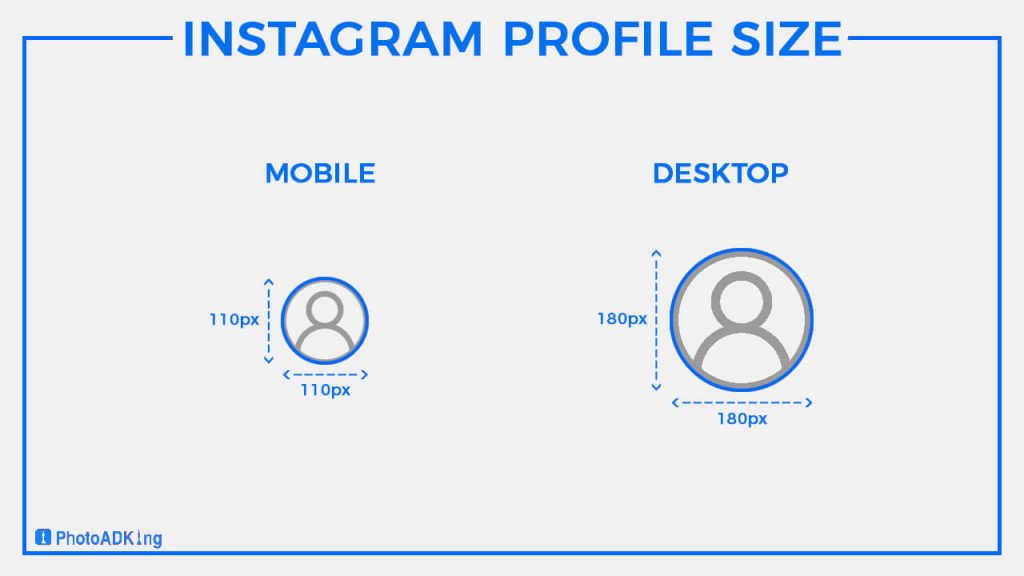 INSTAGRAM PROFILE SIZE

MOBILE

110px

110px

DESKTOP

180px

180px

PhotoADKing